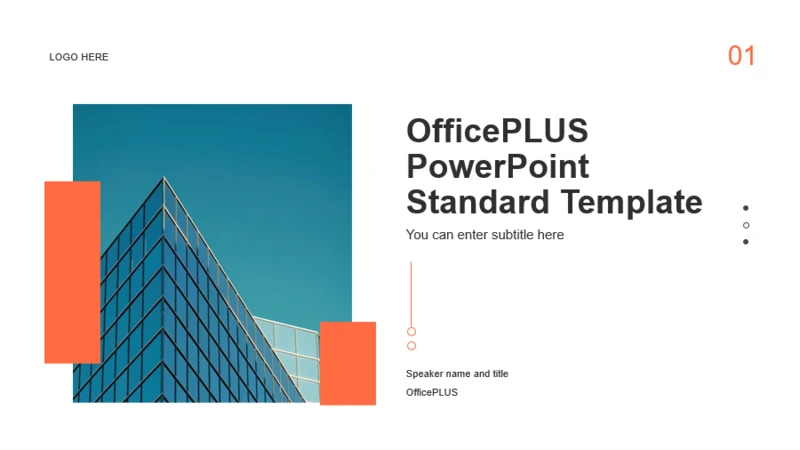 LOGO HERE

01

OfficePLUS PowerPoint Standard Template

You can enter subtitle here

Speaker name and title

OfficePLUS